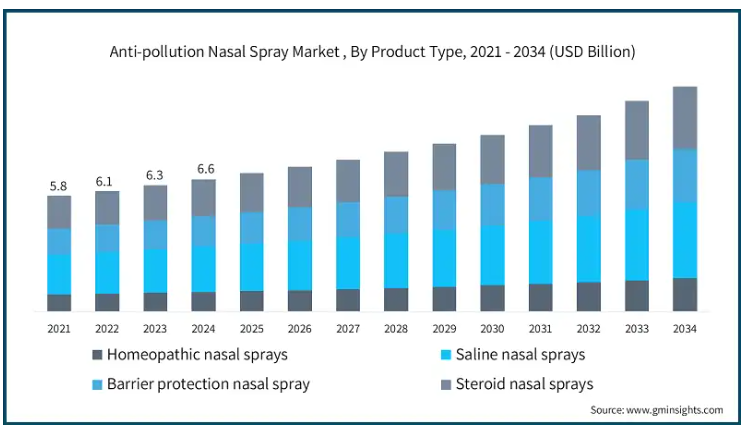 Anti-pollution Nasal Spray Market , By Product Type, 2021 - 2034 (USD Billion)

5.8
6.1
6.3
6.6

2021 2022 2023 2024 2025 2026 2027 2028 2029 2030 2031 2032 2033 2034

Homeopathic nasal sprays
Saline nasal sprays
Barrier protection nasal spray
Steroid nasal sprays

Source: www.gminsights.com